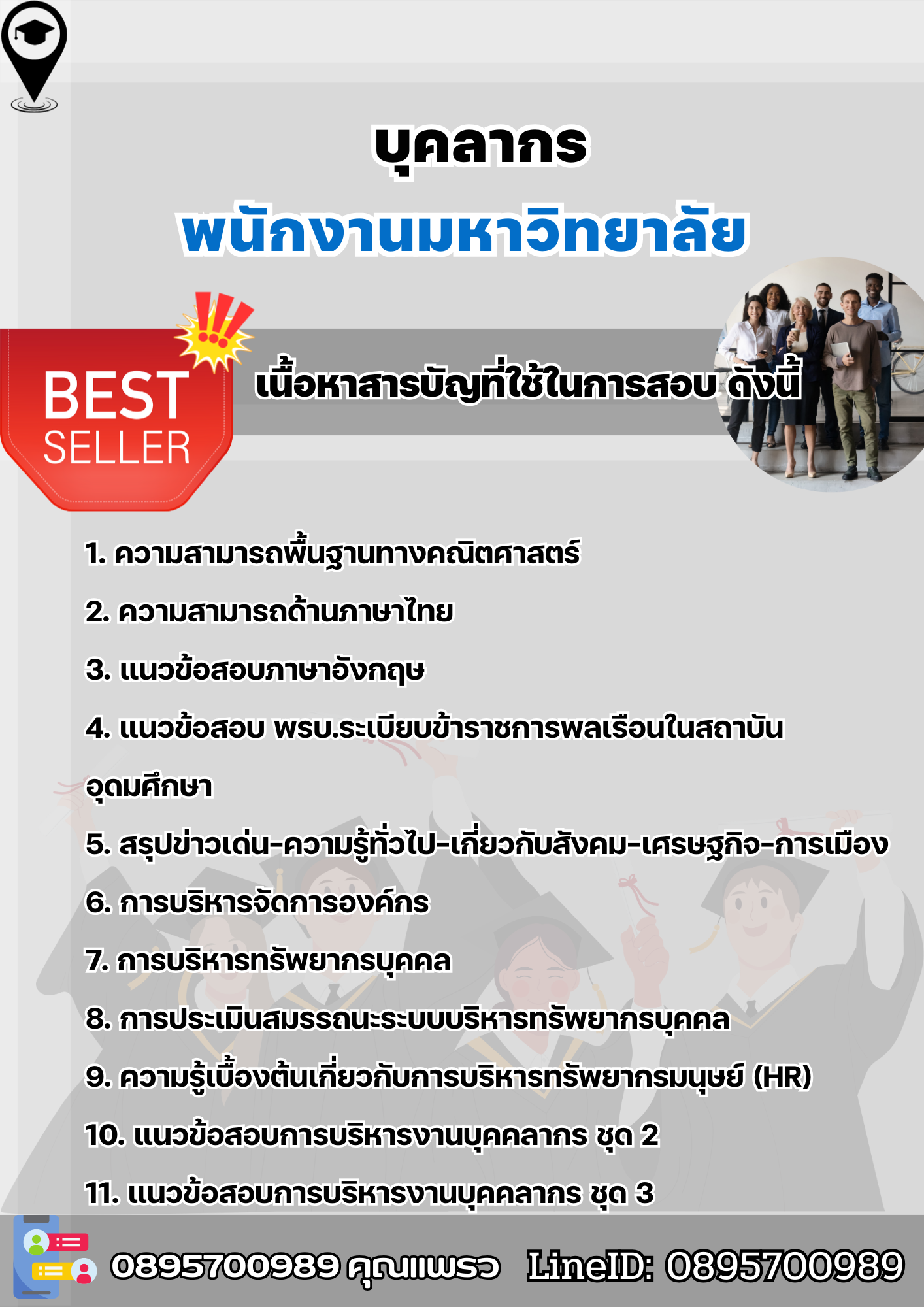 บุคลากร
พนักงานมหาวิทยาลัย

BEST SELLER

เนื้อหาสารบัญที่ใช้ในการสอบ ดังนี้

1. ความสามารถพื้นฐานทางคณิตศาสตร์
2. ความสามารถด้านภาษาไทย
3. แนวข้อสอบภาษาอังกฤษ
4. แนวข้อสอบ พรบ.ระเบียบข้าราชการพลเรือนในสถาบันอุดมศึกษา
5. สรุปข่าวเด่น-ความรู้ทั่วไป-เกี่ยวกับสังคม-เศรษฐกิจ-การเมือง
6. การบริหารจัดการองค์กร
7. การบริหารทรัพยากรบุคคล
8. การประเมินสมรรถนะระบบบริหารทรัพยากรบุคคล
9. ความรู้เบื้องต้นเกี่ยวกับการบริหารทรัพยากรมนุษย์ (HR)
10. แนวข้อสอบการบริหารงานบุคคลากร ชุด 2
11. แนวข้อสอบการบริหารงานบุคคลากร ชุด 3

0895700989 คุณแพรว LineID: 0895700989